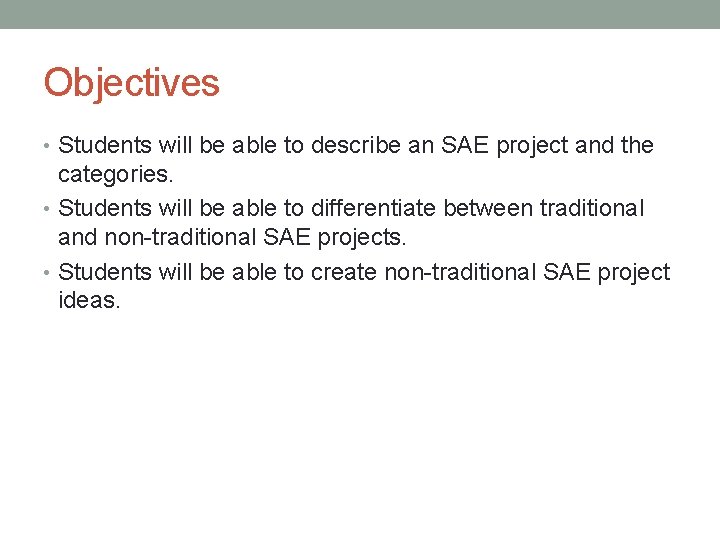 Objectives

• Students will be able to describe an SAE project and the categories.
• Students will be able to differentiate between traditional and non-traditional SAE projects.
• Students will be able to create non-traditional SAE project ideas.